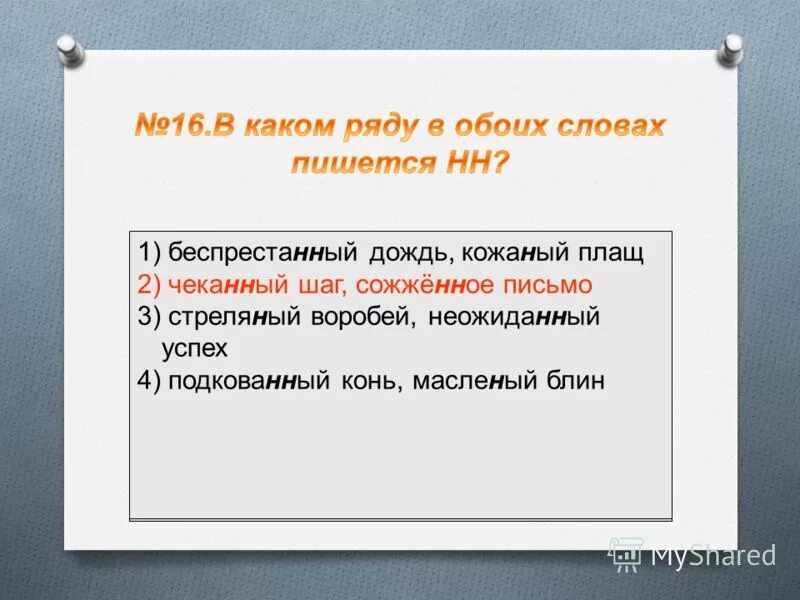 №16.В каком ряду в обоих словах пишется НН?

1) беспрестанный дождь, кожаный плащ
2) чеканный шаг, сожжённое письмо
3) стреляный воробей, неожиданный успех
4) подкованный конь, масленый блин

MyShared